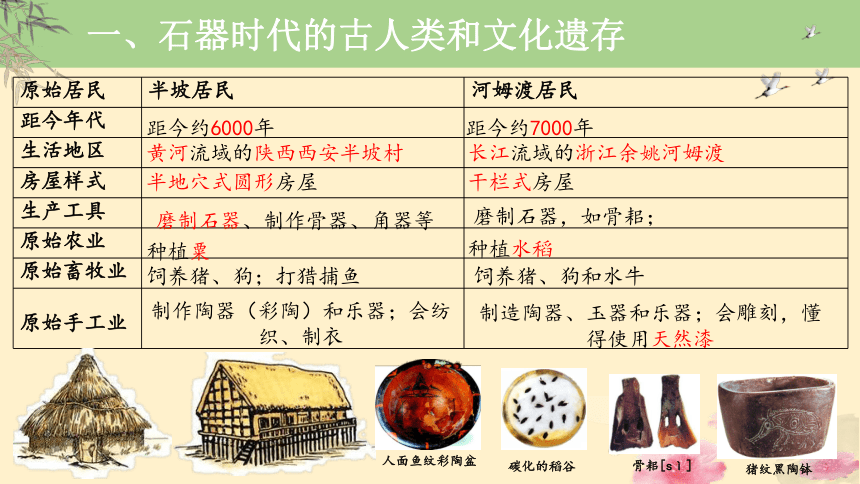 一、石器时代的古人类和文化遗存

| 原始居民 | 半坡居民 | 河姆渡居民 |
|---|---|---|
| 距今年代 | 距今约6000年 | 距今约7000年 |
| 生活地区 | 黄河流域的陕西西安半坡村 | 长江流域的浙江余姚河姆渡 |
| 房屋样式 | 半地穴式圆形房屋 | 干栏式房屋 |
| 生产工具 | 磨制石器、制作骨器、角器等 | 磨制石器，如骨耜； |
| 原始农业 | 种植粟 | 种植水稻 |
| 原始畜牧业 | 饲养猪、狗；打猎捕鱼 | 饲养猪、狗和水牛 |
| 原始手工业 | 制作陶器（彩陶）和乐器；会纺织、制衣 | 制造陶器、玉器和乐器；会雕刻，懂得使用天然漆 |

人面鱼纹彩陶盆

碳化的稻谷

骨耜[s1]

猪纹黑陶钵